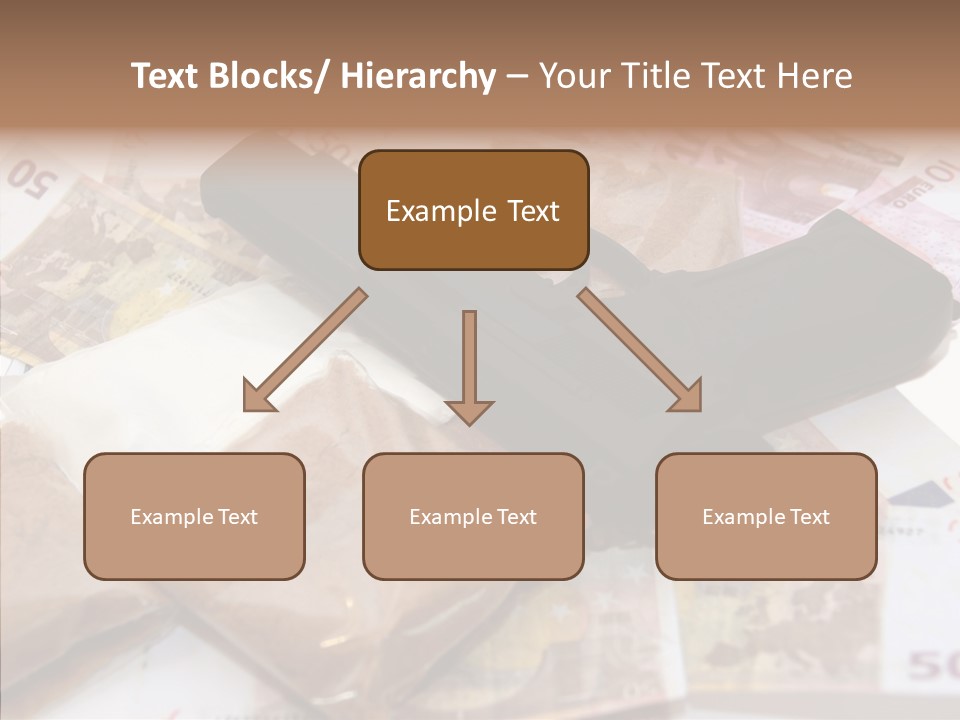 Text Blocks/ Hierarchy – Your Title Text Here

Example Text

Example Text

Example Text

Example Text